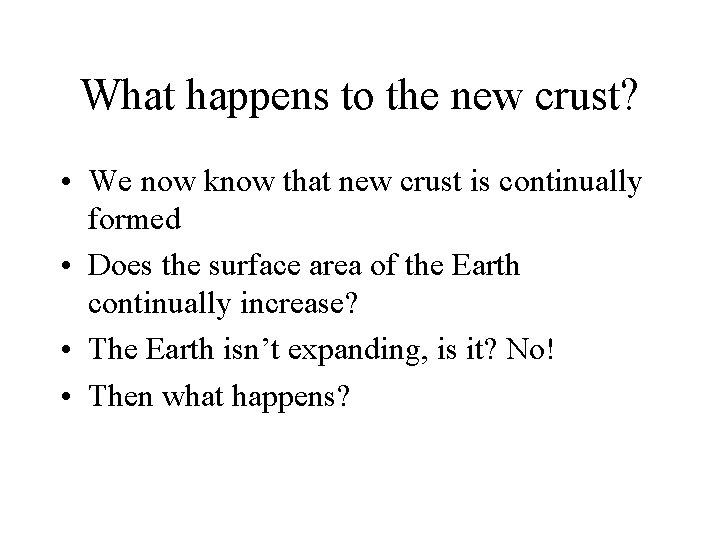 What happens to the new crust?

• We now know that new crust is continually formed
• Does the surface area of the Earth continually increase?
• The Earth isn’t expanding, is it? No!
• Then what happens?